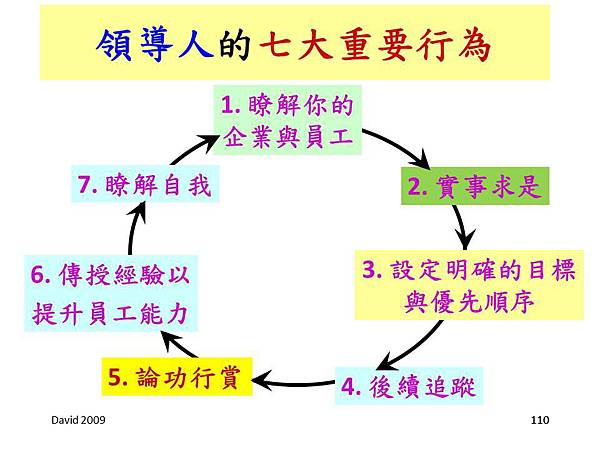 領導人的七大重要行為

1. 瞭解你的企業與員工

2. 實事求是

3. 設定明確的目標與優先順序

4. 後續追蹤

5. 論功行賞

6. 傳授經驗以提升員工能力

7. 瞭解自我

David 2009

110